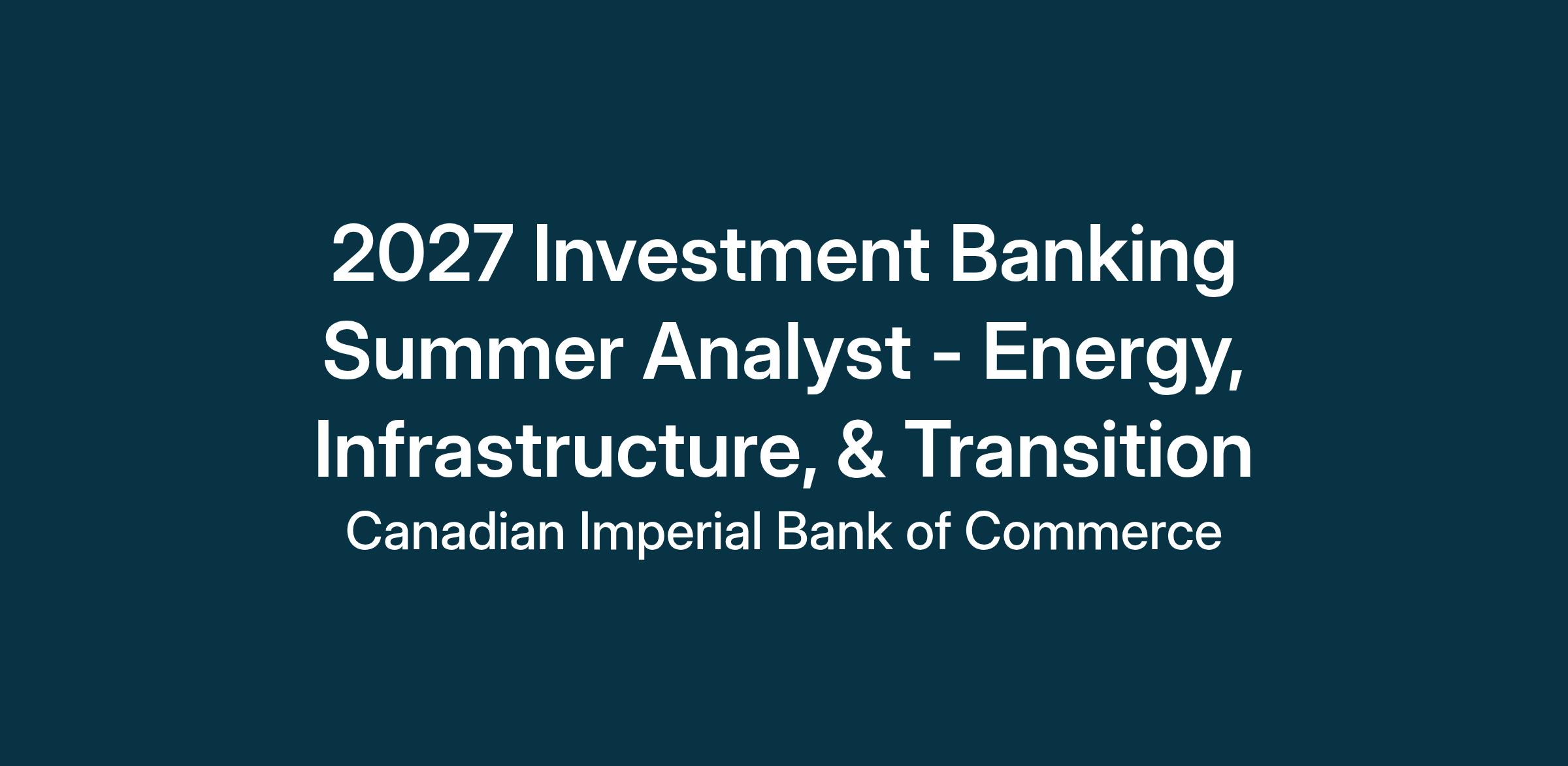 2027 Investment Banking Summer Analyst - Energy, Infrastructure, & Transition

Canadian Imperial Bank of Commerce